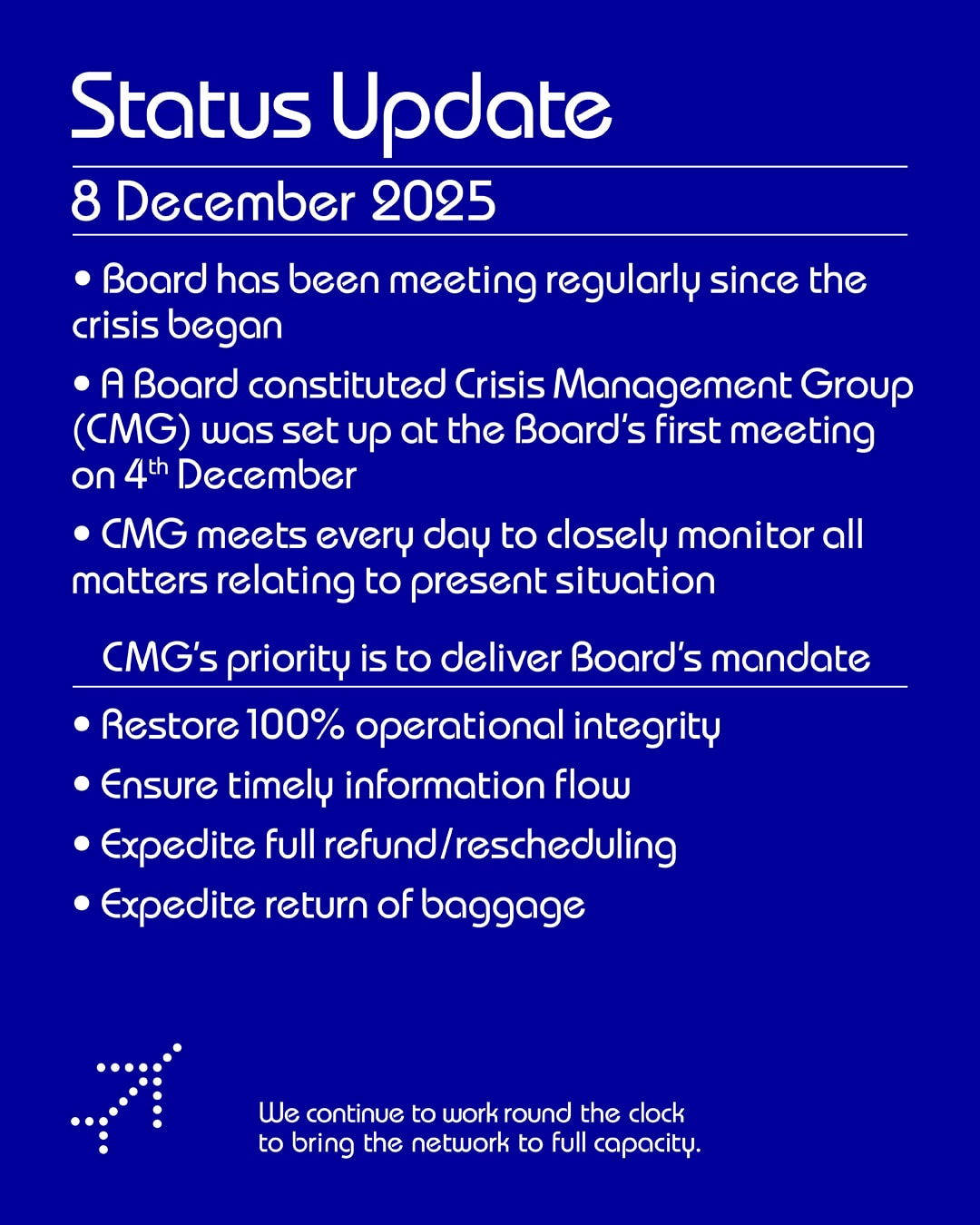 Status Update

8 December 2025

• Board has been meeting regularly since the crisis began

• A Board constituted Crisis Management Group (CMG) was set up at the Board's first meeting on 4$^{th}$ December

• CMG meets every day to closely monitor all matters relating to present situation

CMG's priority is to deliver Board's mandate

• Restore 100% operational integrity

• Ensure timely information flow

• Expedite full refund/rescheduling

• Expedite return of baggage

We continue to work round the clock to bring the network to full capacity.